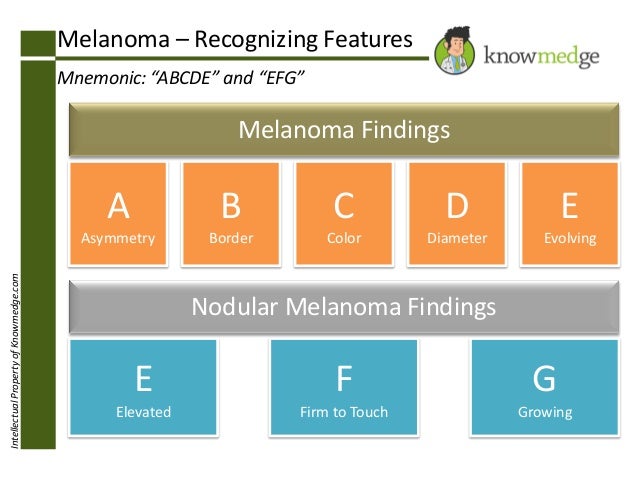 Melanoma – Recognizing Features

knowmedge

Mnemonic: "ABCDE" and "EFG"

Melanoma Findings

A
Asymmetry

B
Border

C
Color

D
Diameter

E
Evolving

Nodular Melanoma Findings

E
Elevated

F
Firm to Touch

G
Growing

Intellectual Property of Knowmedge.com